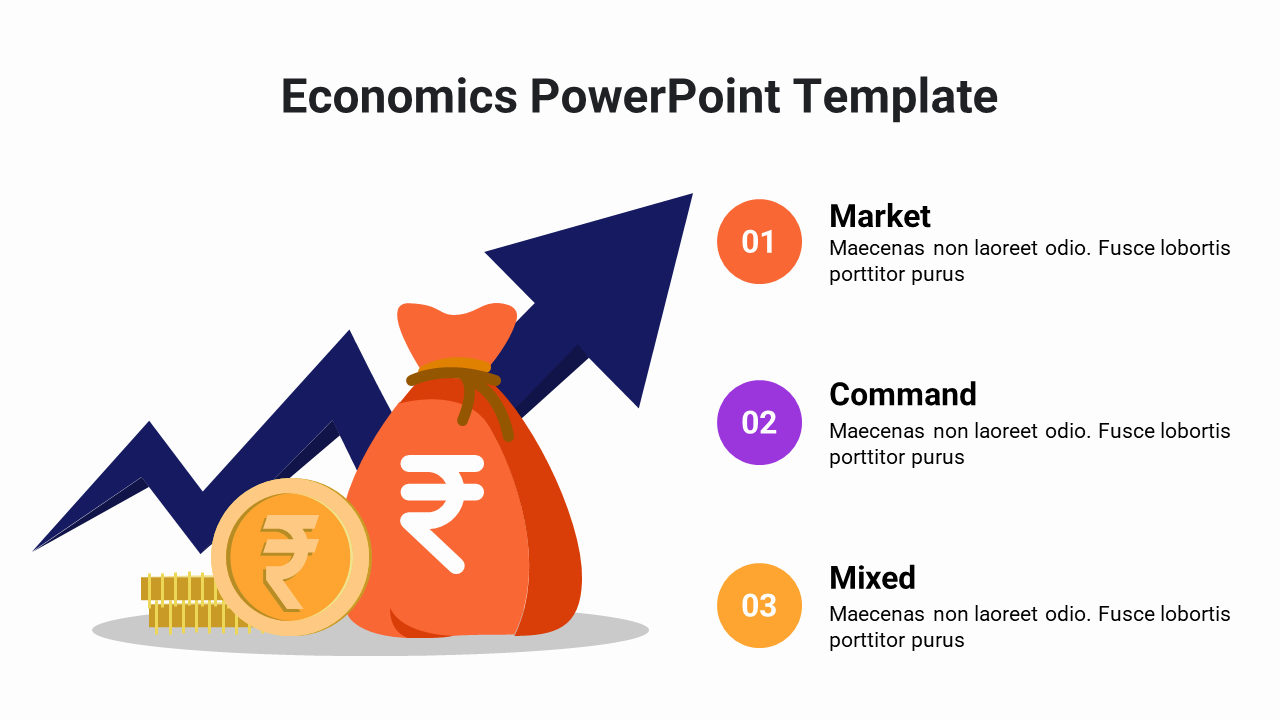 Economics PowerPoint Template

₹

₹

01

Market

Maecenas non laoreet odio. Fusce lobortis porttitor purus

02

Command

Maecenas non laoreet odio. Fusce lobortis porttitor purus

03

Mixed

Maecenas non laoreet odio. Fusce lobortis porttitor purus